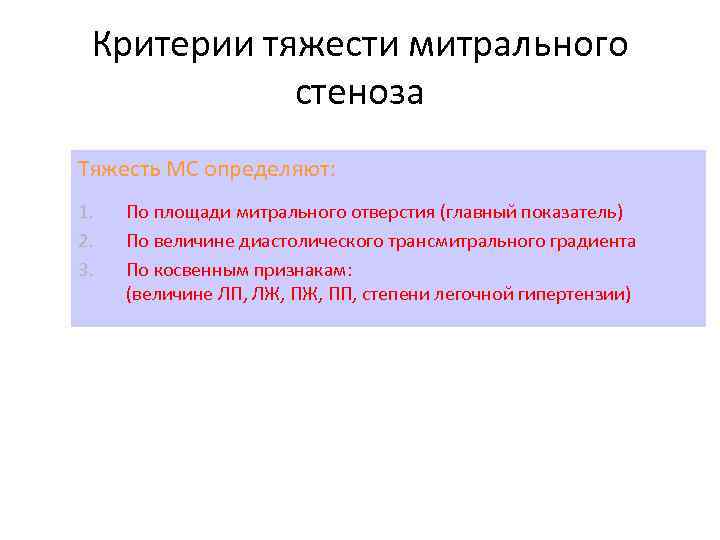 Критерии тяжести митрального стеноза

Тяжесть МС определяют:

1. По площади митрального отверстия (главный показатель)
2. По величине диастолического трансмитрального градиента
3. По косвенным признакам:
(величине ЛП, ЛЖ, ПЖ, ПП, степени легочной гипертензии)